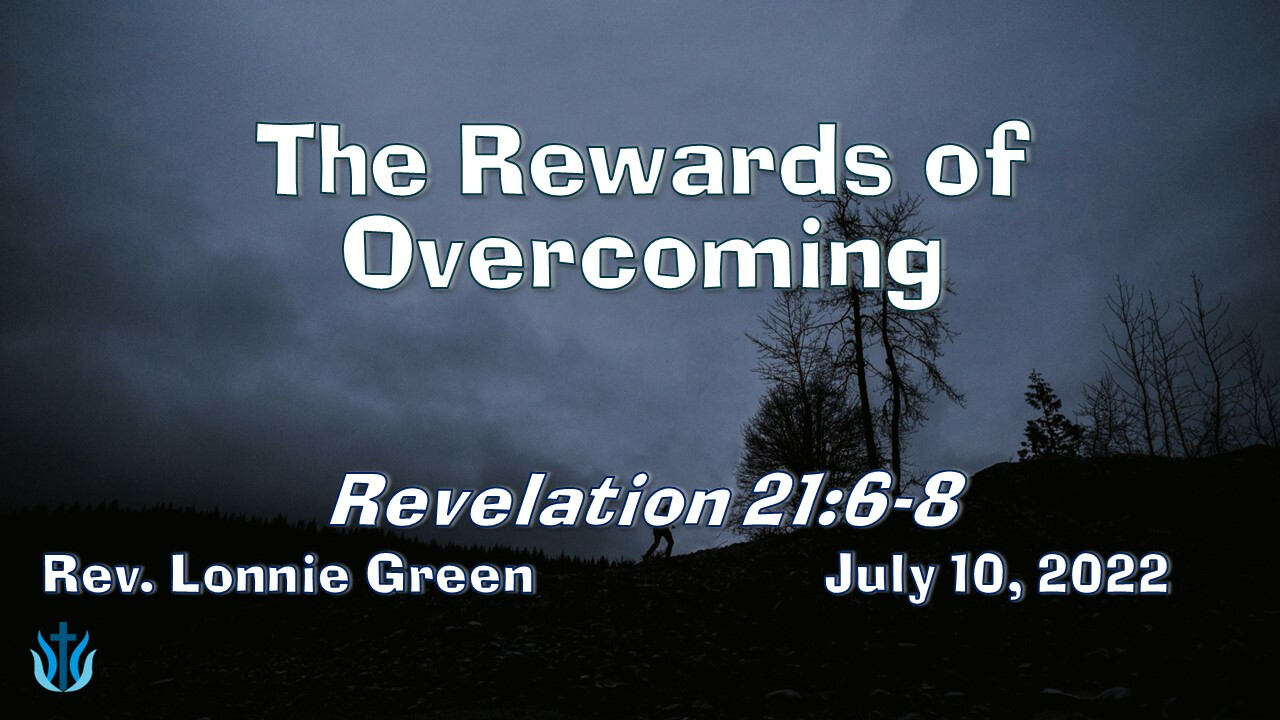 The Rewards of Overcoming

Revelation 21:6-8

Rev. Lonnie Green

July 10, 2022